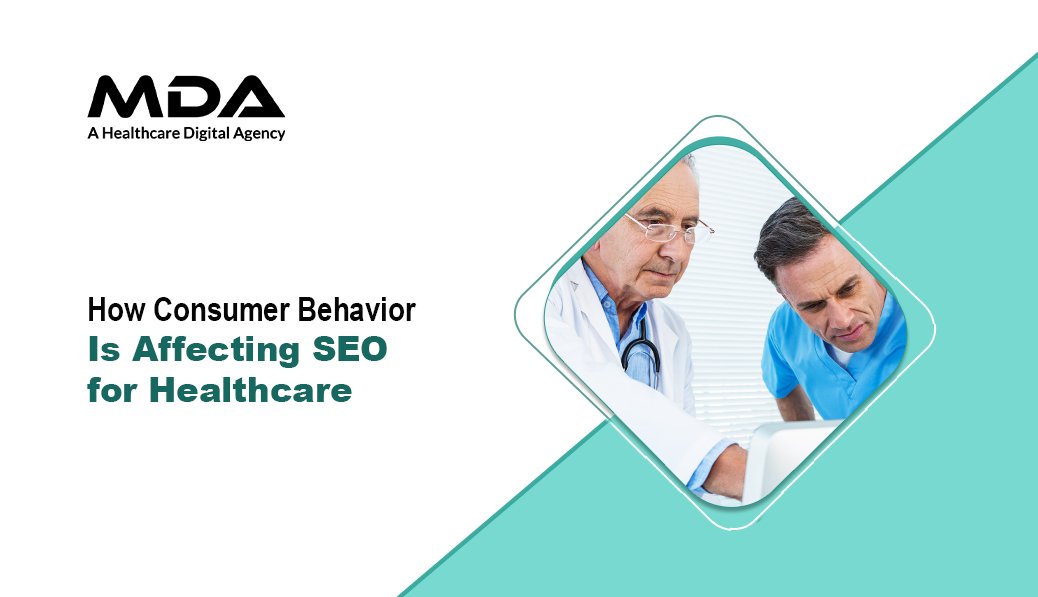 MDA
A Healthcare Digital Agency

How Consumer Behavior
Is Affecting SEO
for Healthcare